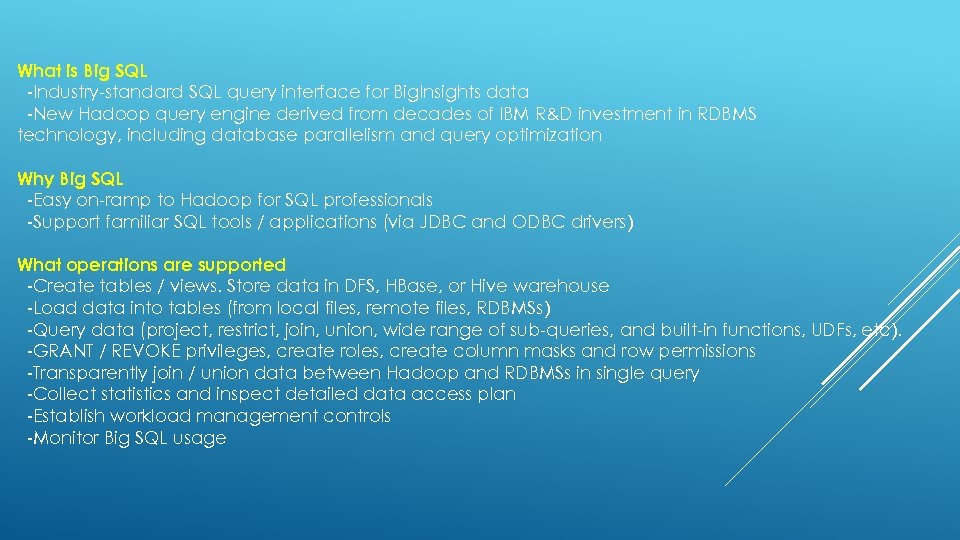 What is Big SQL
-Industry-standard SQL query interface for BigInsights data
-New Hadoop query engine derived from decades of IBM R&D investment in RDBMS technology, including database parallelism and query optimization

Why Big SQL
-Easy on-ramp to Hadoop for SQL professionals
-Support familiar SQL tools / applications (via JDBC and ODBC drivers)

What operations are supported
-Create tables / views. Store data in DFS, HBase, or Hive warehouse
-Load data into tables (from local files, remote files, RDBMSs)
-Query data (project, restrict, join, union, wide range of sub-queries, and built-in functions, UDFs, etc).
-GRANT / REVOKE privileges, create roles, create column masks and row permissions
-Transparently join / union data between Hadoop and RDBMSs in single query
-Collect statistics and inspect detailed data access plan
-Establish workload management controls
-Monitor Big SQL usage